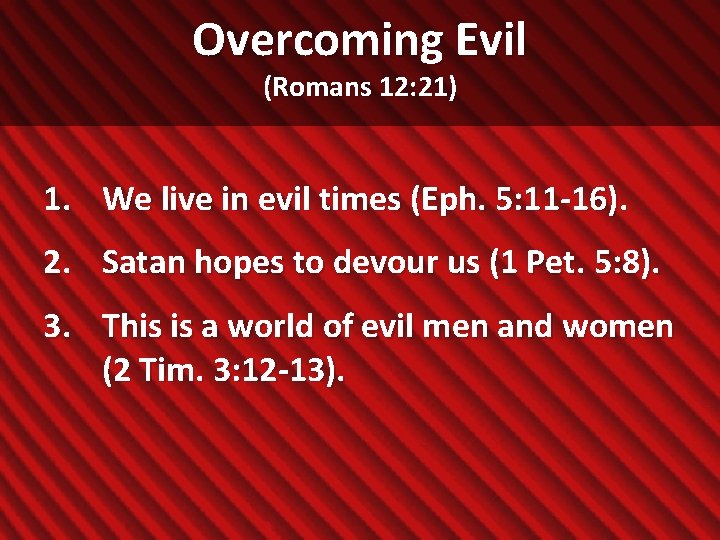 Overcoming Evil
(Romans 12:21)

1. We live in evil times (Eph. 5:11-16).

2. Satan hopes to devour us (1 Pet. 5:8).

3. This is a world of evil men and women (2 Tim. 3:12-13).